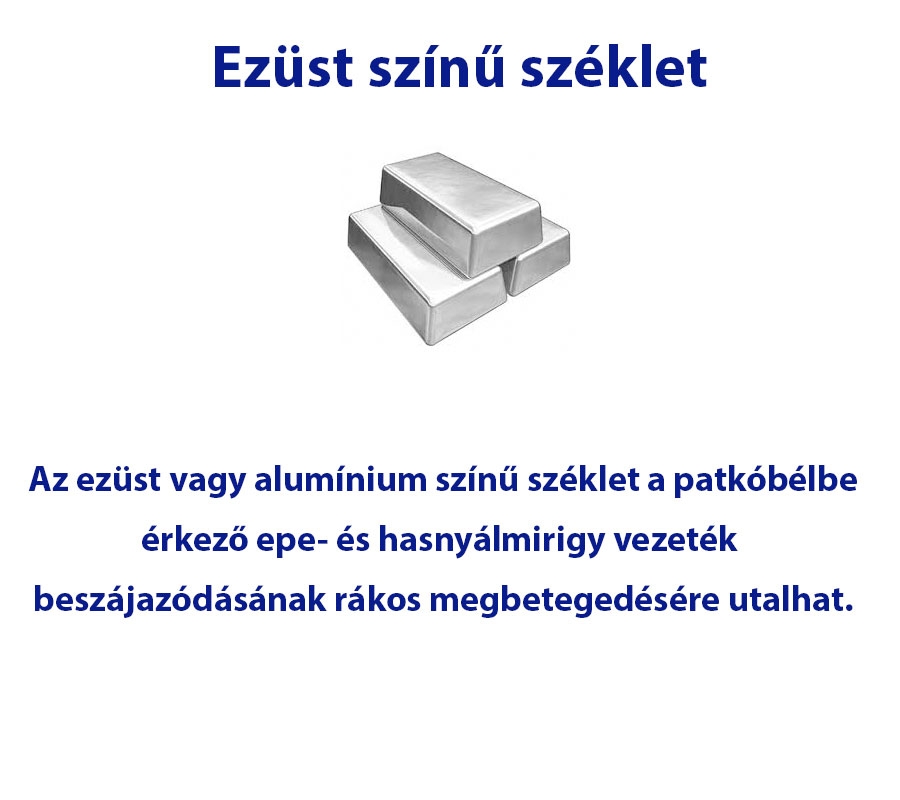 Ezüst színű széklet

Az ezüst vagy alumínium színű széklet a patkóbélbe érkező epe- és hasnyálmirigy vezeték beszájazódásának rákos megbetegedésére utalhat.